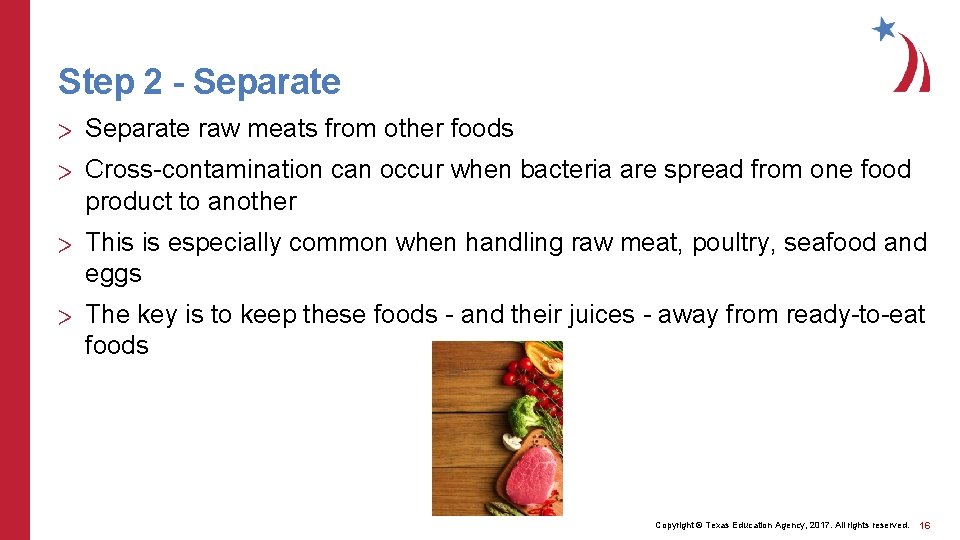 Step 2 - Separate

> Separate raw meats from other foods

> Cross-contamination can occur when bacteria are spread from one food product to another

> This is especially common when handling raw meat, poultry, seafood and eggs

> The key is to keep these foods - and their juices - away from ready-to-eat foods

Copyright © Texas Education Agency, 2017. All rights reserved. 16